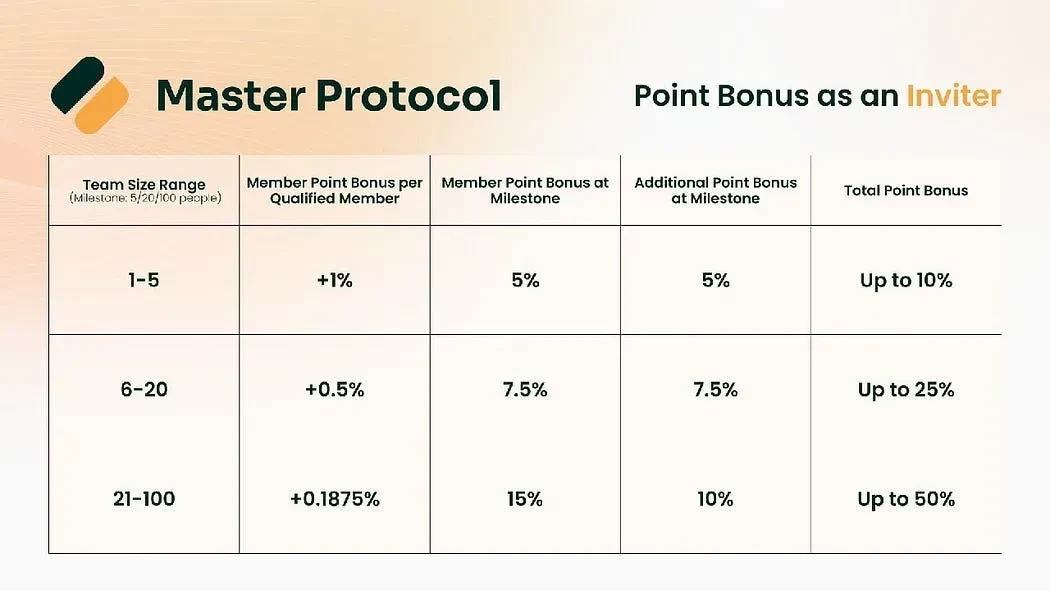 Master Protocol

Point Bonus as an Inviter

| Team Size Range (Milestone: 5/20/100 people) | Member Point Bonus per Qualified Member | Member Point Bonus at Milestone | Additional Point Bonus at Milestone | Total Point Bonus |
|---|---|---|---|---|
| 1-5 | +1% | 5% | 5% | Up to 10% |
| 6-20 | +0.5% | 7.5% | 7.5% | Up to 25% |
| 21-100 | +0.1875% | 15% | 10% | Up to 50% |